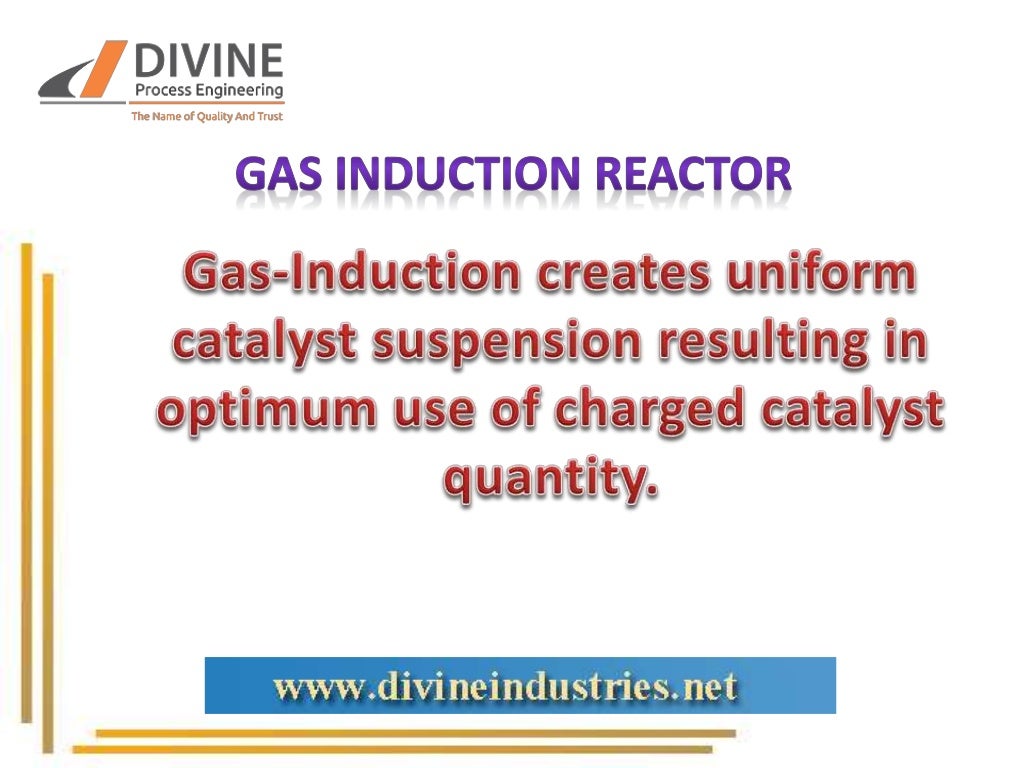 DIVINE
Process Engineering
The Name of Quality And Trust

GAS INDUCTION REACTOR

Gas-Induction creates uniform catalyst suspension resulting in optimum use of charged catalyst quantity.

www.divineindustries.net